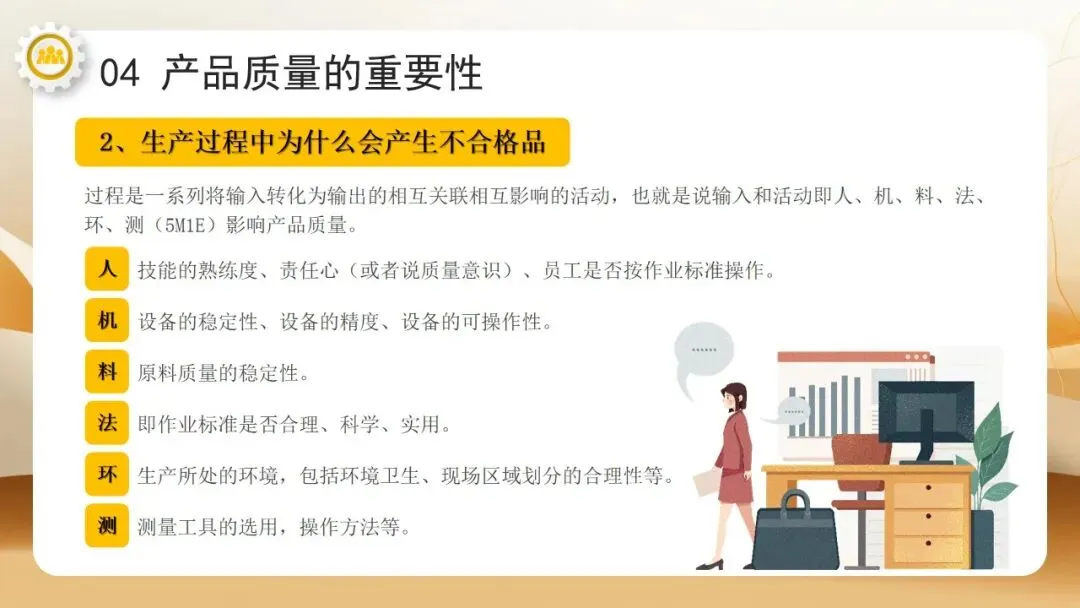 04 产品质量的重要性

2、生产过程中为什么会产生不合格品

过程是一系列将输入转化为输出的相互关联相互影响的活动，也就是说输入和活动即人、机、料、法、环、测（5M1E）影响产品质量。

人 技能的熟练度、责任心（或者说质量意识）、员工是否按作业标准操作。

机 设备的稳定性、设备的精度、设备的可操作性。

料 原料质量的稳定性。

法 即作业标准是否合理、科学、实用。

环 生产所处的环境，包括环境卫生、现场区域划分的合理性等。

测 测量工具的选用，操作方法等。